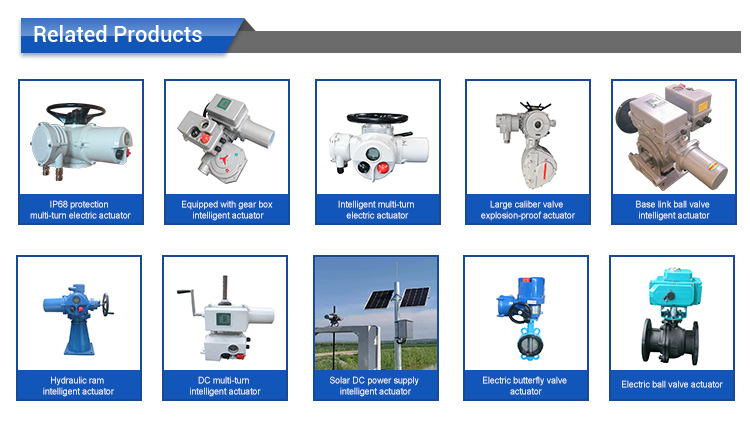 Related Products

IP68 protection multi-turn electric actuator

Equipped with gear box intelligent actuator

Intelligent multi-turn electric actuator

Large caliber valve explosion-proof actuator

Base link ball valve intelligent actuator

Hydraulic ram intelligent actuator

DC multi-turn intelligent actuator

Solar DC power supply intelligent actuator

Electric butterfly valve actuator

Electric ball valve actuator